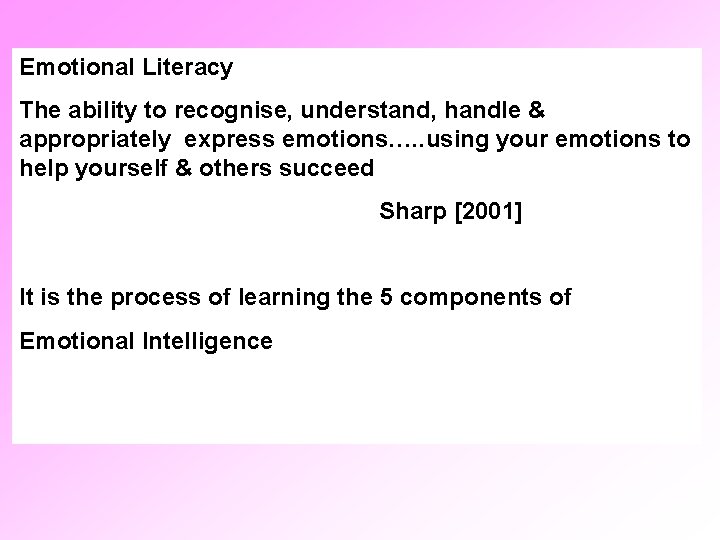 Emotional Literacy

The ability to recognise, understand, handle & appropriately express emotions…..using your emotions to help yourself & others succeed

Sharp [2001]

It is the process of learning the 5 components of

Emotional Intelligence